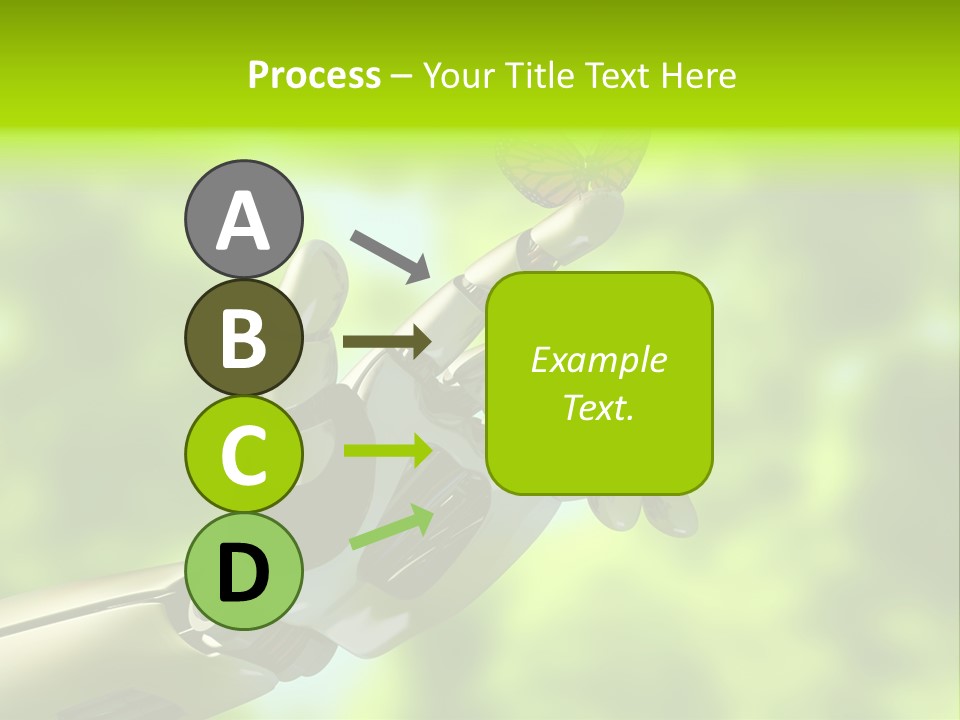 Process – Your Title Text Here

A

B

C

D

Example Text.